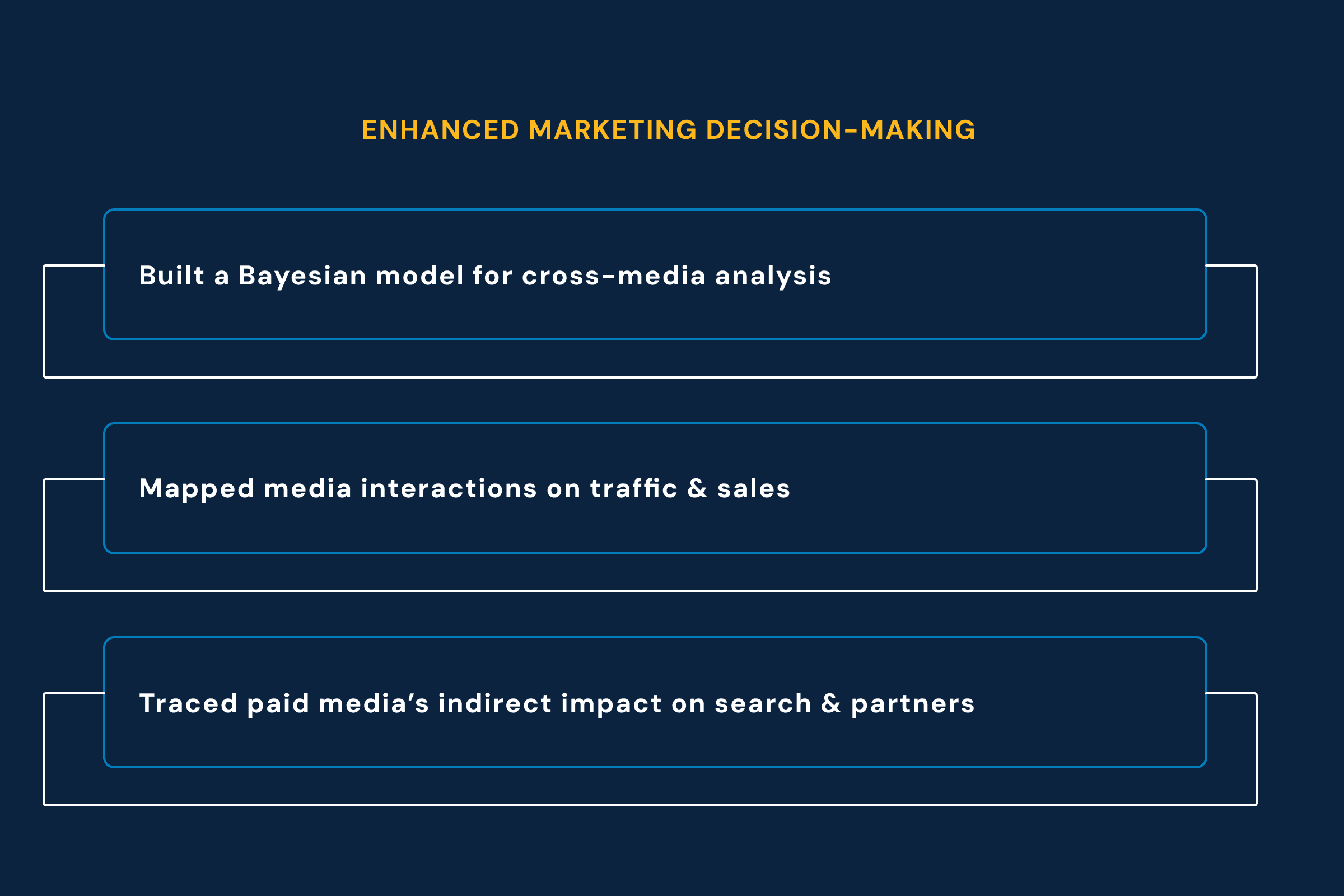 ENHANCED MARKETING DECISION-MAKING

Built a Bayesian model for cross-media analysis

Mapped media interactions on traffic & sales

Traced paid media’s indirect impact on search & partners